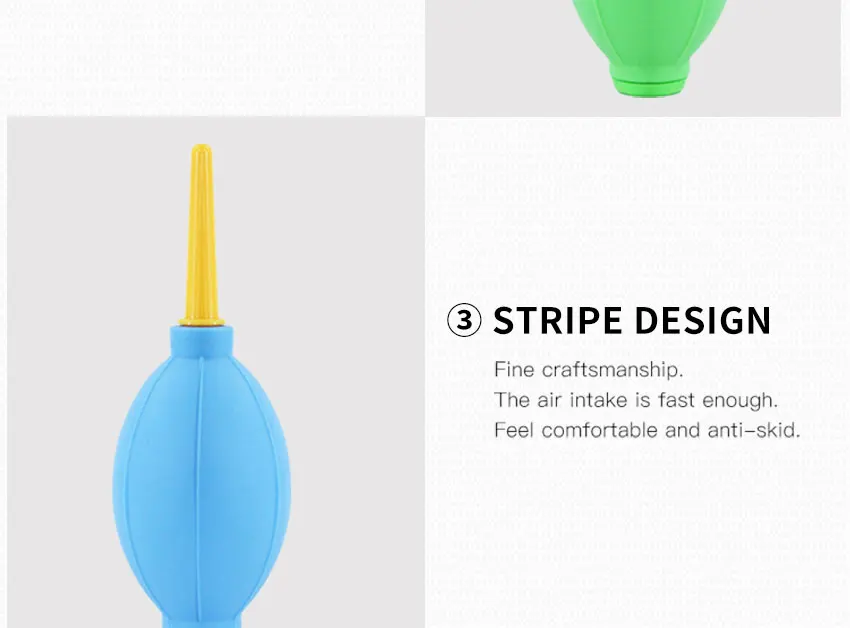 ③ STRIPE DESIGN

Fine craftsmanship.
The air intake is fast enough.
Feel comfortable and anti-skid.